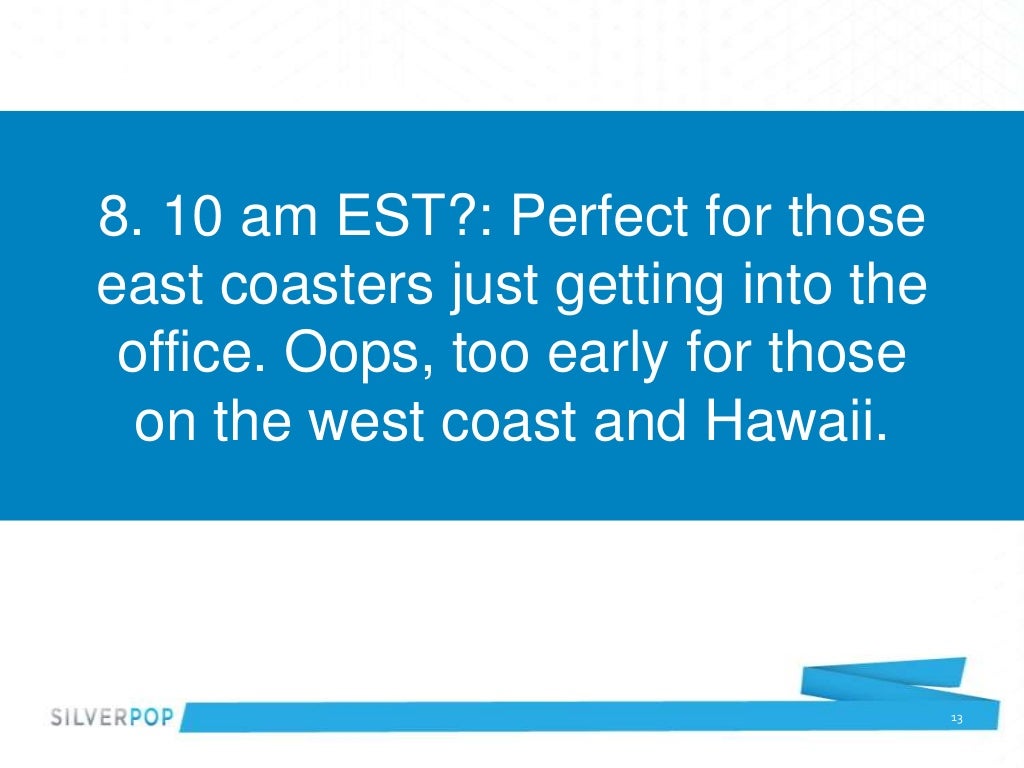 8. 10 am EST?: Perfect for those east coasters just getting into the office. Oops, too early for those on the west coast and Hawaii.

SILVERPOP

13